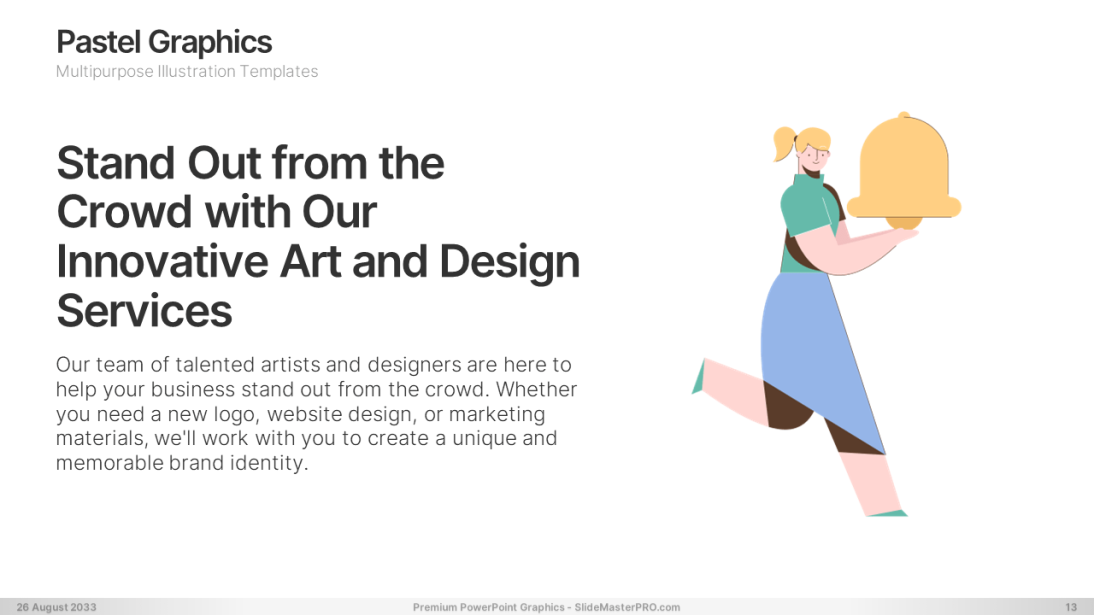 Pastel Graphics
Multipurpose Illustration Templates

Stand Out from the Crowd with Our Innovative Art and Design Services

Our team of talented artists and designers are here to help your business stand out from the crowd. Whether you need a new logo, website design, or marketing materials, we'll work with you to create a unique and memorable brand identity.

26 August 2033
Premium PowerPoint Graphics - SlideMasterPRO.com
13